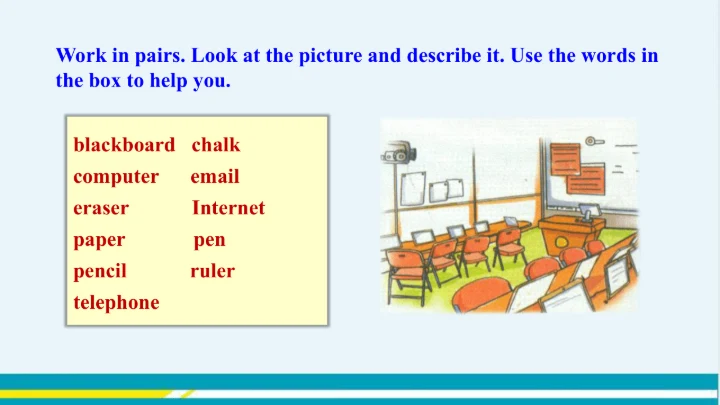 Work in pairs. Look at the picture and describe it. Use the words in the box to help you.

blackboard chalk
computer email
eraser Internet
paper pen
pencil ruler
telephone